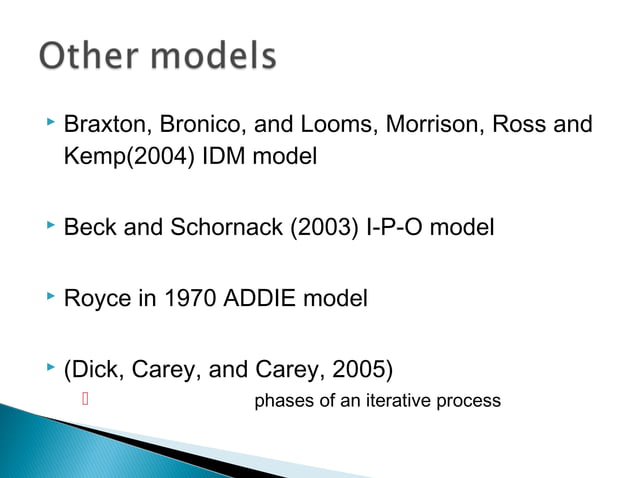 Other models

Braxton, Bronico, and Looms, Morrison, Ross and Kemp(2004) IDM model

Beck and Schornack (2003) I-P-O model

Royce in 1970 ADDIE model

(Dick, Carey, and Carey, 2005)

phases of an iterative process